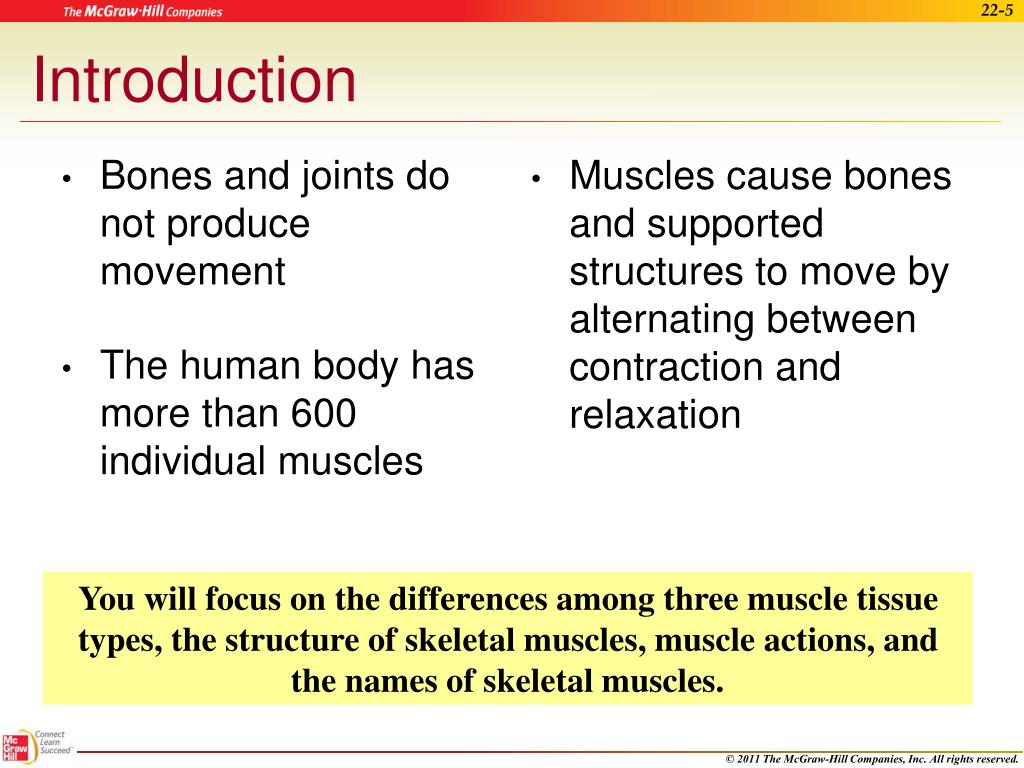 The McGraw-Hill Companies

22-5

Introduction

• Bones and joints do not produce movement

• The human body has more than 600 individual muscles

• Muscles cause bones and supported structures to move by alternating between contraction and relaxation

You will focus on the differences among three muscle tissue types, the structure of skeletal muscles, muscle actions, and the names of skeletal muscles.

Mc Graw Hill

Connect Learn Succeed

© 2011 The McGraw-Hill Companies, Inc. All rights reserved.